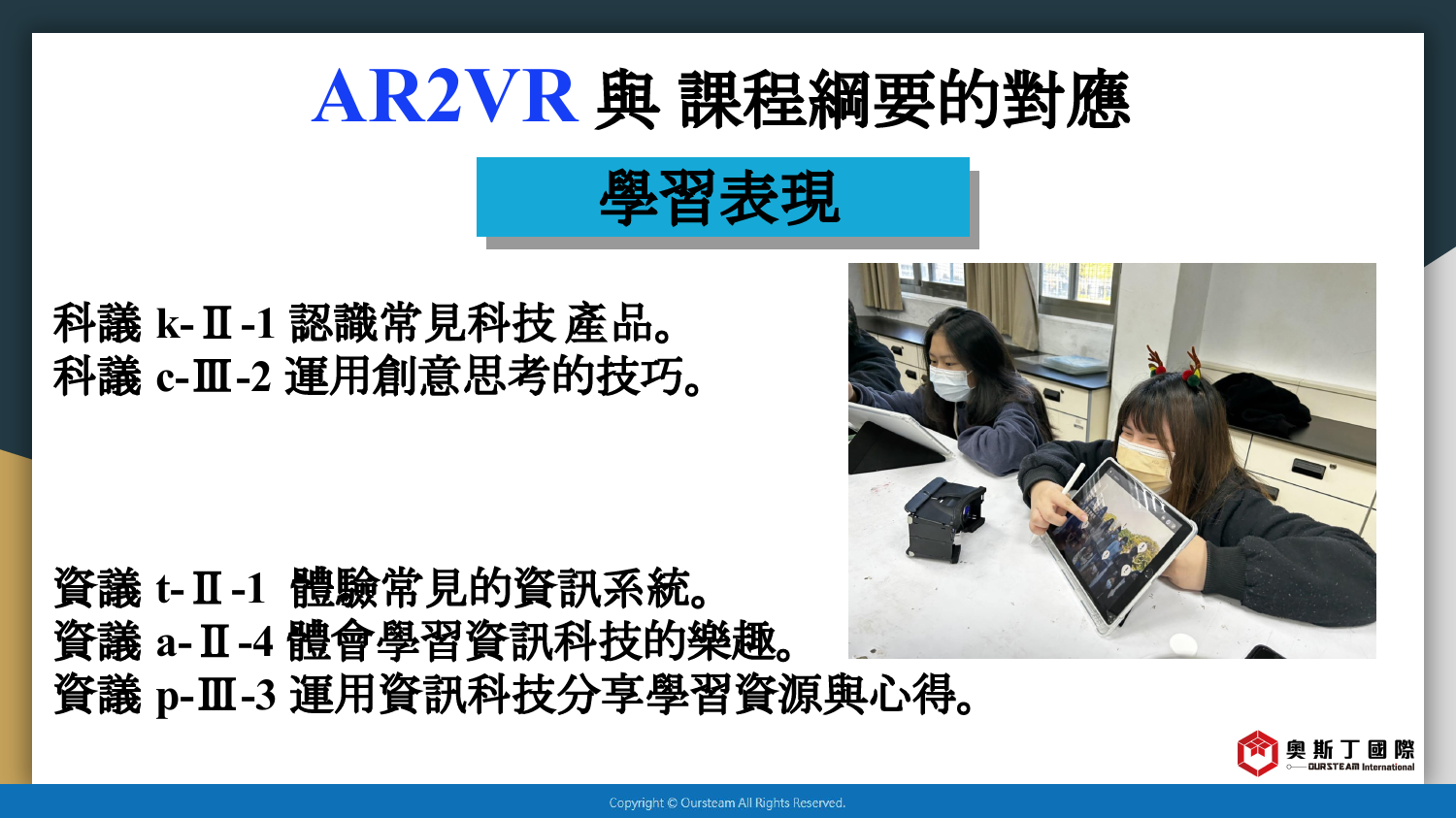 AR2VR 與 課程綱要的對應

學習表現

科議 k-Ⅱ-1 認識常見科技 產品。
科議 c-Ⅲ-2 運用創意思考的技巧。

資議 t-Ⅱ-1 體驗常見的資訊系統。
資議 a-Ⅱ-4 體會學習資訊科技的樂趣。
資議 p-Ⅲ-3 運用資訊科技分享學習資源與心得。

奧斯丁國際
OURSTEAM International

Copyright © Oursteam All Rights Reserved.